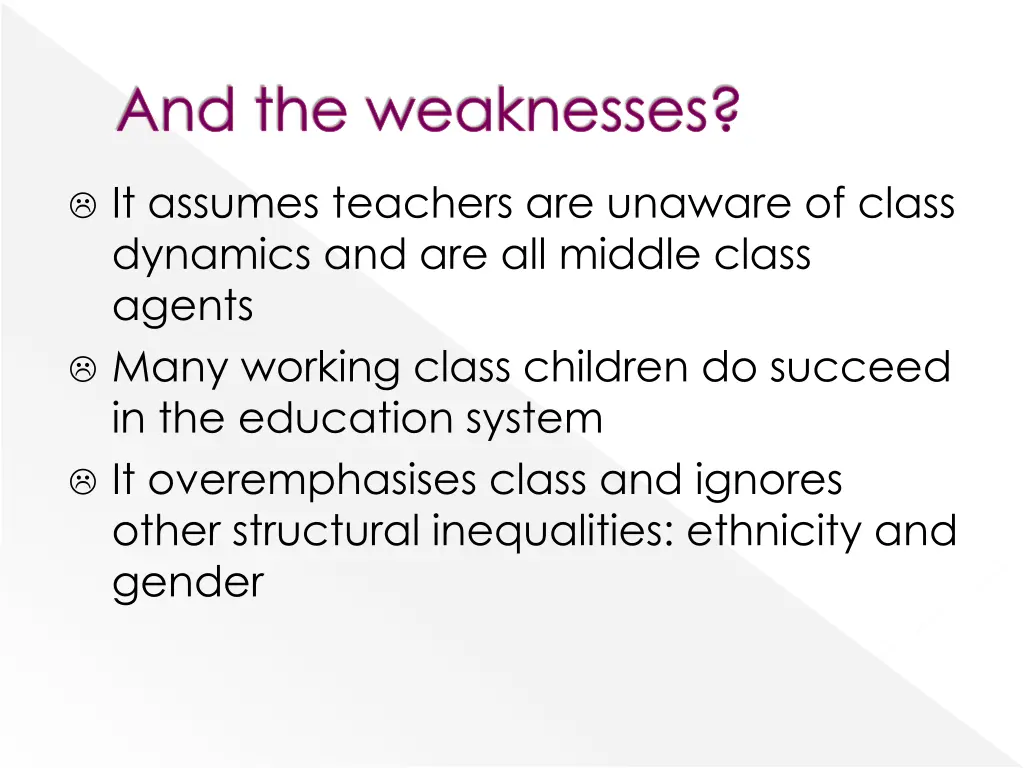 And the weaknesses?

☹ It assumes teachers are unaware of class dynamics and are all middle class agents
☹ Many working class children do succeed in the education system
☹ It overemphasises class and ignores other structural inequalities: ethnicity and gender